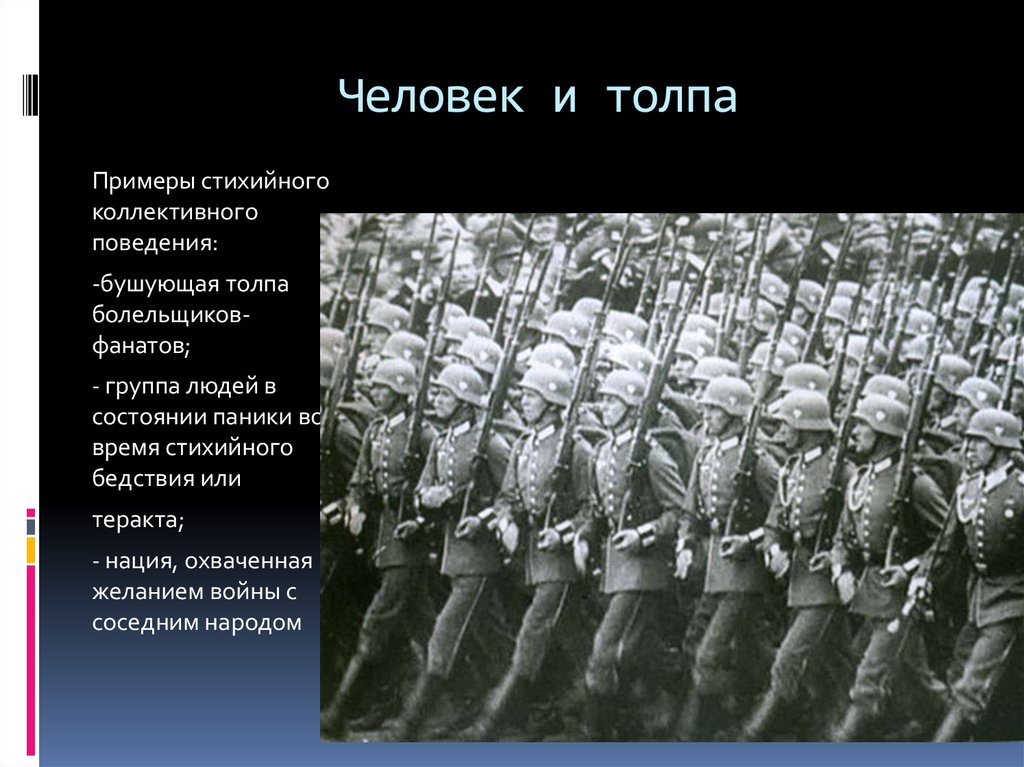 Человек и толпа

Примеры стихийного коллективного поведения:

-бушующая толпа болельщиков-фанатов;

- группа людей в состоянии паники во время стихийного бедствия или

теракта;

- нация, охваченная желанием войны с соседним народом